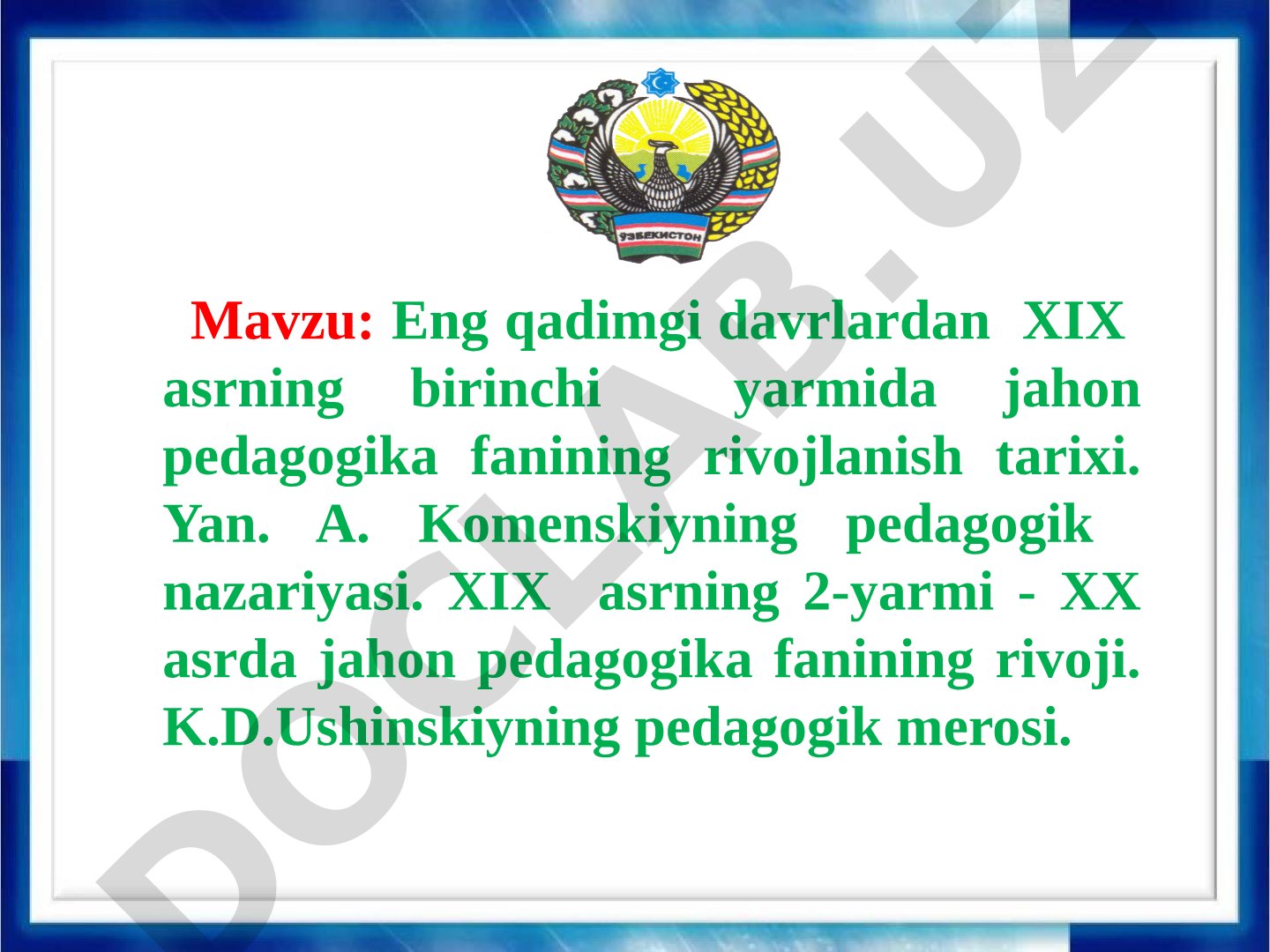 ЎЗБЕКИСТОН

Mavzu: Eng qadimgi davrlardan XIX asrning birinchi yarmida jahon pedagogika fanining rivojlanish tarixi. Yan. A. Komenskiyning pedagogik nazariyasi. XIX asrning 2-yarmi - XX asrda jahon pedagogika fanining rivoji. K.D.Ushinskiyning pedagogik merosi.

DOCLAB.UZ